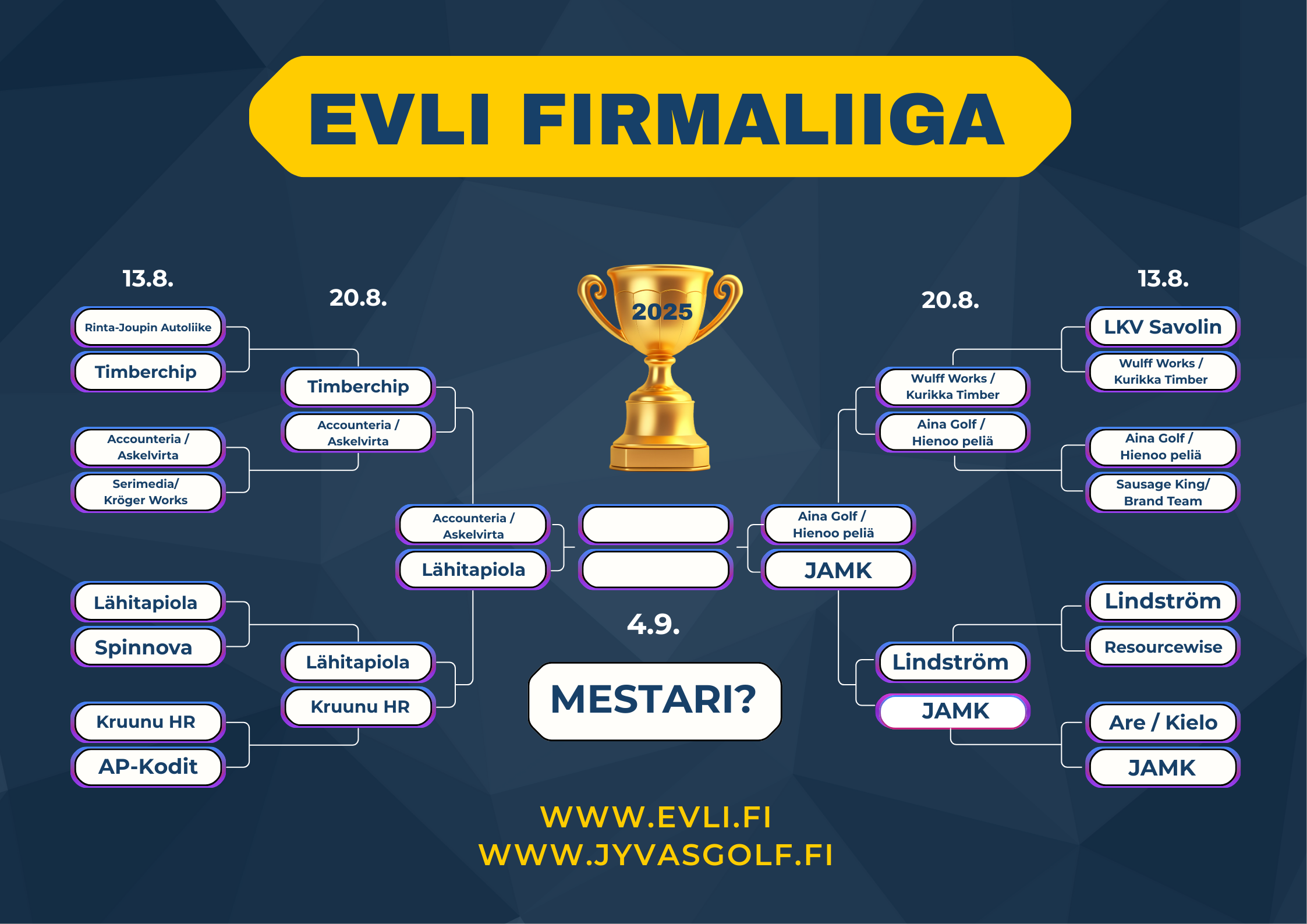 EVLI FIRMALIIGA

13.8.

Rinta-Joupin Autoliike

Timberchip

Accounteria / Askelvirta

Serimedia/ Kröger Works

Lähitapiola

Spinnova

Kruunu HR

AP-Kodit

20.8.

Timberchip

Accounteria / Askelvirta

Lähitapiola

Kruunu HR

Accounteria / Askelvirta

Lähitapiola

2025

4.9.

MESTARI?

Aina Golf / Hienoo peliä

JAMK

20.8.

Wulff Works / Kurikka Timber

Aina Golf / Hienoo peliä

Lindström

JAMK

13.8.

LKV Savolin

Wulff Works / Kurikka Timber

Aina Golf / Hienoo peliä

Sausage King/ Brand Team

Lindström

Resourcewise

Are / Kielo

JAMK

WWW.EVLI.FI
WWW.JYVASGOLF.FI